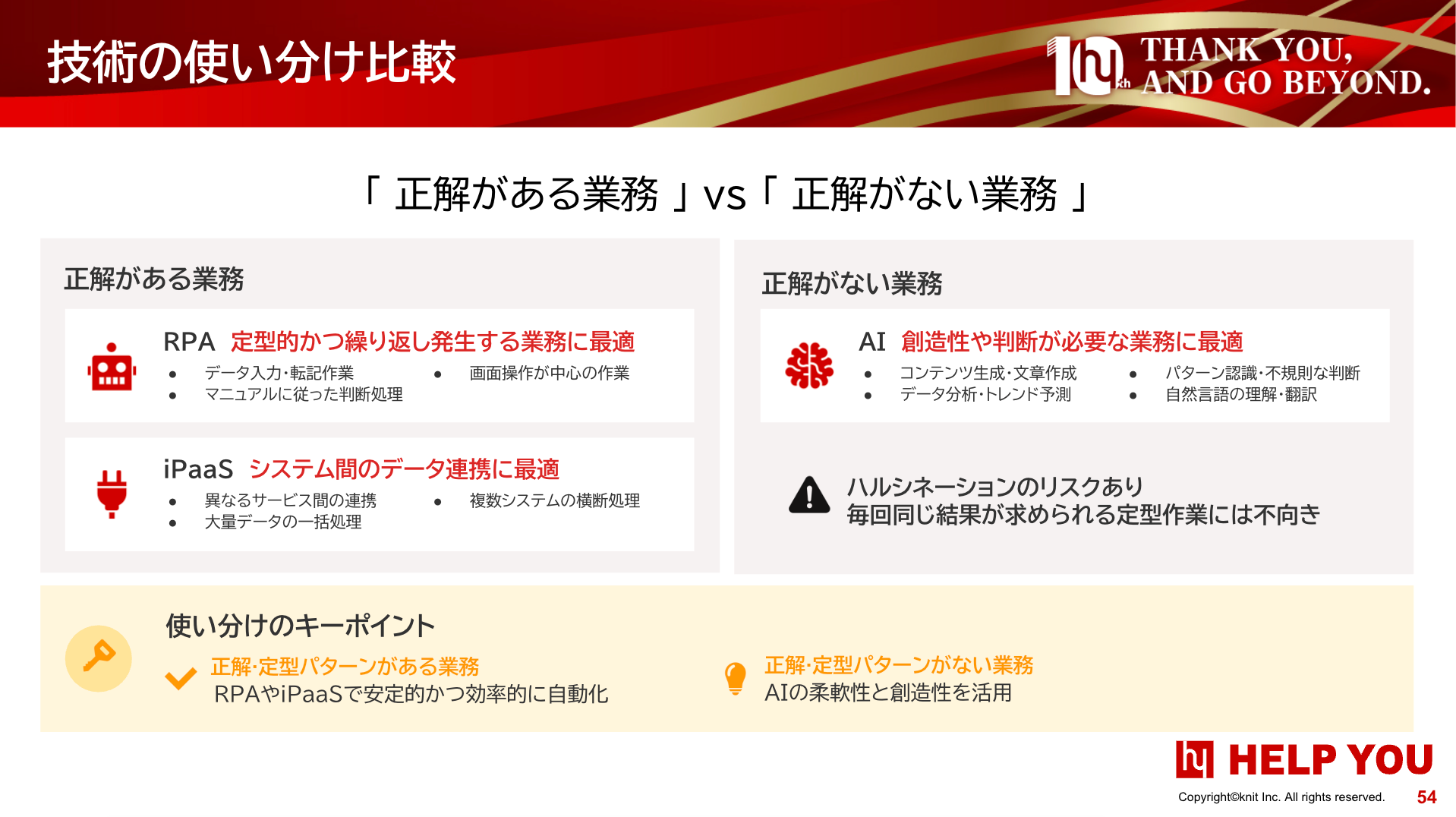 技術の使い分け比較

10th THANK YOU, AND GO BEYOND.

「 正解がある業務 」vs「 正解がない業務 」

正解がある業務

RPA 定型的かつ繰り返し発生する業務に最適

- データ入力・転記作業
- マニュアルに従った判断処理
- 画面操作が中心の作業

iPaaS システム間のデータ連携に最適

- 異なるサービス間の連携
- 大量データの一括処理
- 複数システムの横断処理

正解がない業務

AI 創造性や判断が必要な業務に最適

- コンテンツ生成・文章作成
- データ分析・トレンド予測
- パターン認識・不規則な判断
- 自然言語の理解・翻訳

ハルシネーションのリスクあり
毎回同じ結果が求められる定型作業には不向き

使い分けのキーポイント

正解・定型パターンがある業務
RPAやiPaaSで安定的かつ効率的に自動化

正解・定型パターンがない業務
AIの柔軟性と創造性を活用

HELP YOU

Copyright©knit Inc. All rights reserved.

54